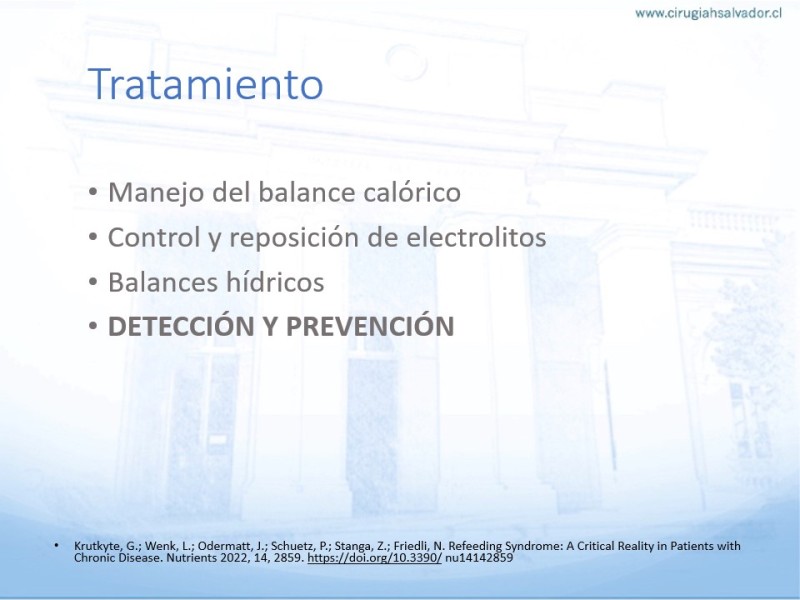 www.cirugiahsalvador.cl

Tratamiento

• Manejo del balance calórico
• Control y reposición de electrolitos
• Balances hídricos
• DETECCIÓN Y PREVENCIÓN

• Krutkyte, G.; Wenk, L.; Odermatt, J.; Schuetz, P.; Stanga, Z.; Friedli, N. Refeeding Syndrome: A Critical Reality in Patients with Chronic Disease. Nutrients 2022, 14, 2859. https://doi.org/10.3390/ nu14142859